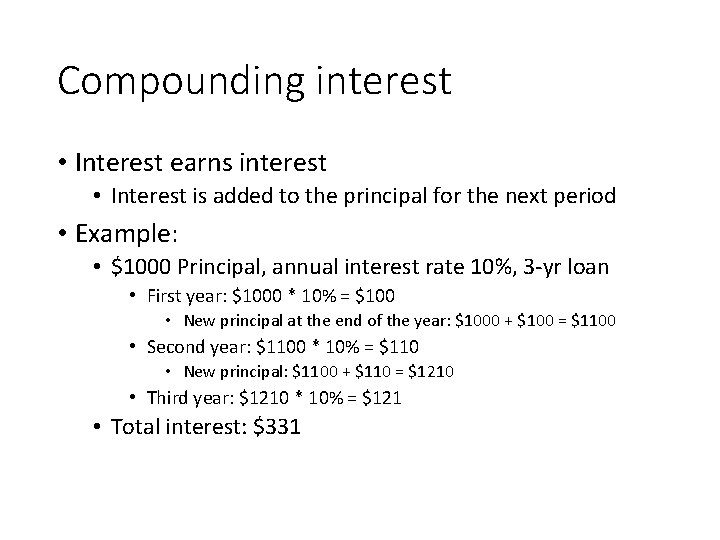 Compounding interest

• Interest earns interest
• Interest is added to the principal for the next period
• Example:
• \$1000 Principal, annual interest rate 10%, 3-yr loan
• First year: \$1000 * 10% = \$100
• New principal at the end of the year: \$1000 + \$100 = \$1100
• Second year: \$1100 * 10% = \$110
• New principal: \$1100 + \$110 = \$1210
• Third year: \$1210 * 10% = \$121
• Total interest: \$331